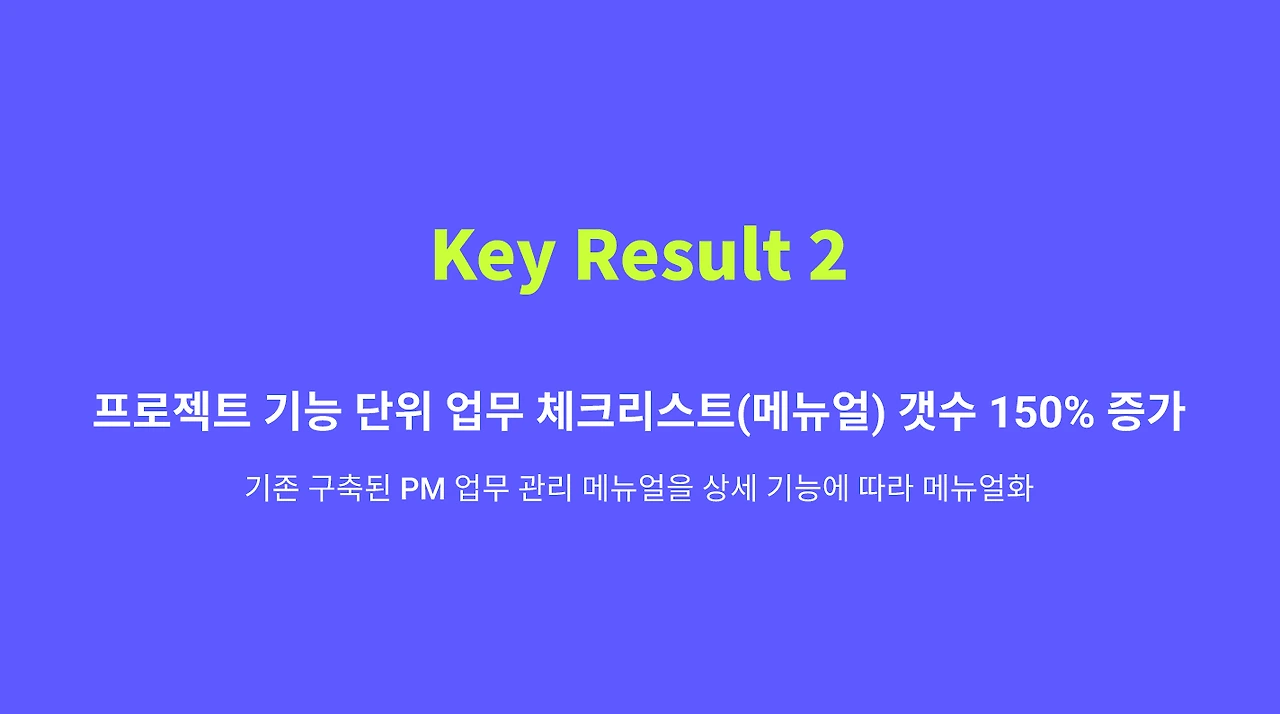 Key Result 2

프로젝트 기능 단위 업무 체크리스트(메뉴얼) 갯수 150% 증가

기존 구축된 PM 업무 관리 메뉴얼을 상세 기능에 따라 메뉴얼화